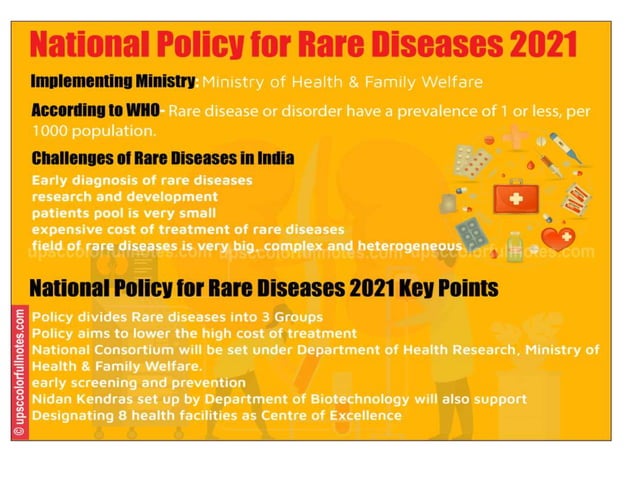 National Policy for Rare Diseases 2021

Implementing Ministry: Ministry of Health & Family Welfare

According to WHO- Rare disease or disorder have a prevalence of 1 or less, per 1000 population.

Challenges of Rare Diseases in India

Early diagnosis of rare diseases
research and development
patients pool is very small
expensive cost of treatment of rare diseases
field of rare diseases is very big, complex and heterogeneous

upsccolorfullnotes.com upsccolorfullnotes.com upsccolorfullnotes.com

National Policy for Rare Diseases 2021 Key Points

Policy divides Rare diseases into 3 Groups
Policy aims to lower the high cost of treatment
National Consortium will be set under Department of Health Research, Ministry of Health & Family Welfare.
early screening and prevention
Nidan Kendras set up by Department of Biotechnology will also support
Designating 8 health facilities as Centre of Excellence

© upsccolorfullnotes.com